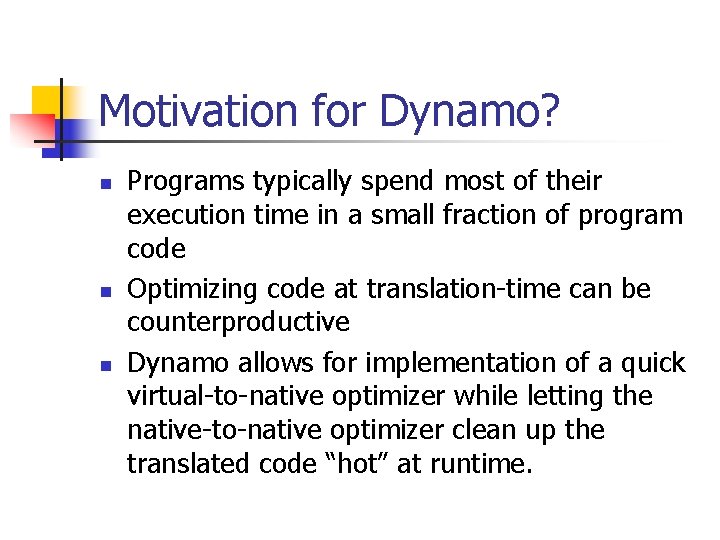 Motivation for Dynamo?

- Programs typically spend most of their execution time in a small fraction of program code
- Optimizing code at translation-time can be counterproductive
- Dynamo allows for implementation of a quick virtual-to-native optimizer while letting the native-to-native optimizer clean up the translated code “hot” at runtime.